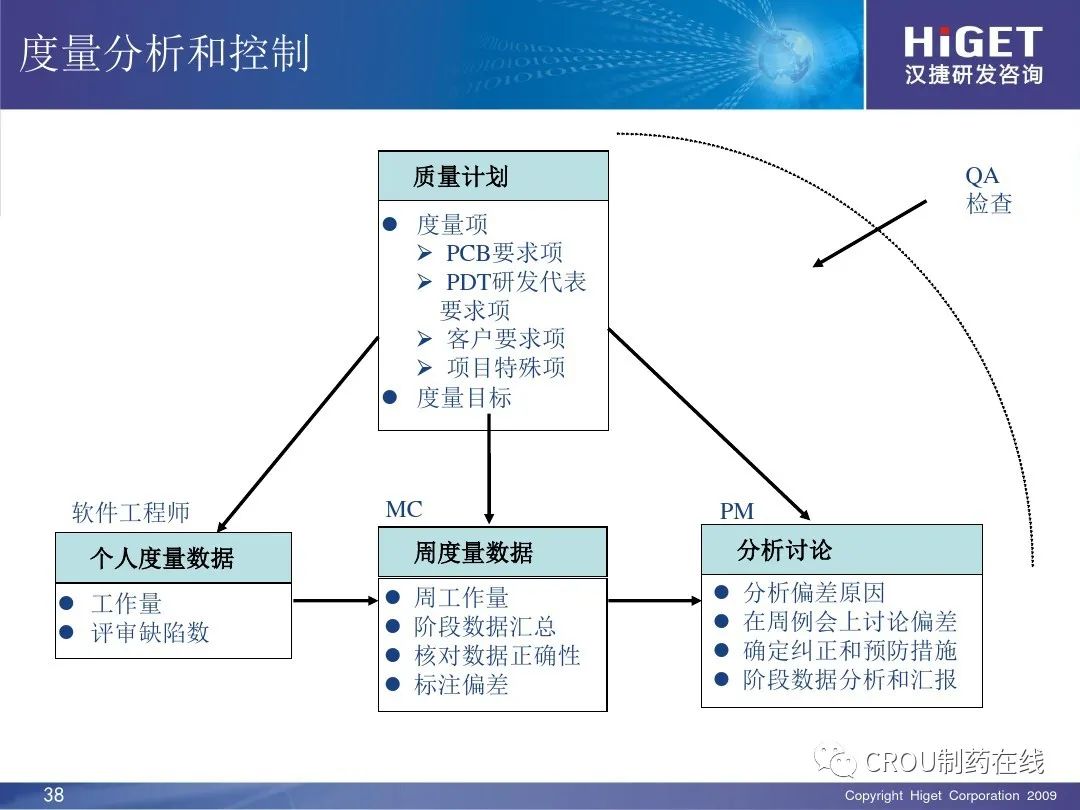 度量分析和控制

HiGET
汉捷研发咨询

质量计划

● 度量项
➢ PCB要求项
➢ PDT研发代表要求项
➢ 客户要求项
➢ 项目特殊项
● 度量目标

QA
检查

软件工程师

个人度量数据

● 工作量
● 评审缺陷数

MC

周度量数据

● 周工作量
● 阶段数据汇总
● 核对数据正确性
● 标注偏差

PM

分析讨论

● 分析偏差原因
● 在周例会上讨论偏差
● 确定纠正和预防措施
● 阶段数据分析和汇报

CROU制药在线

38

Copyright Higet Corporation 2009